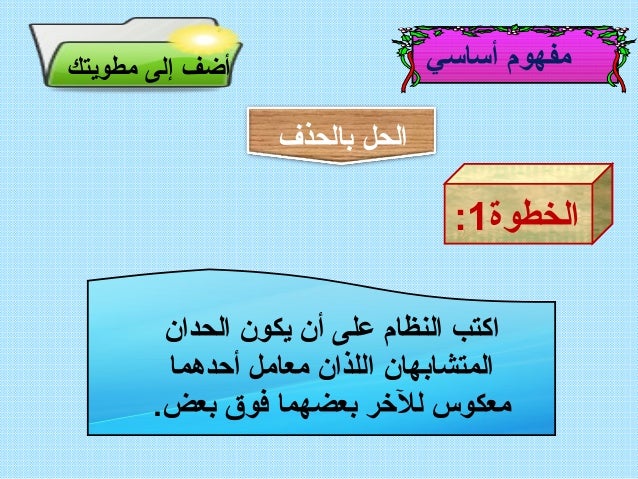 مفهوم أساسي

أضف إلى مطويتك

الحل بالحذف

الخطوة1:

اكتب النظام على أن يكون الحدان المتشابهان اللذان معامل أحدهما معكوس للآخر بعضهما فوق بعض.